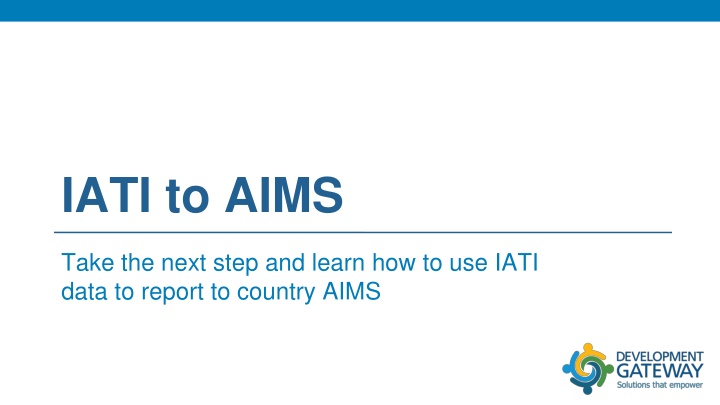 IATI to AIMS

Take the next step and learn how to use IATI data to report to country AIMS

DEVELOPMENT GATEWAY
Solutions that empower